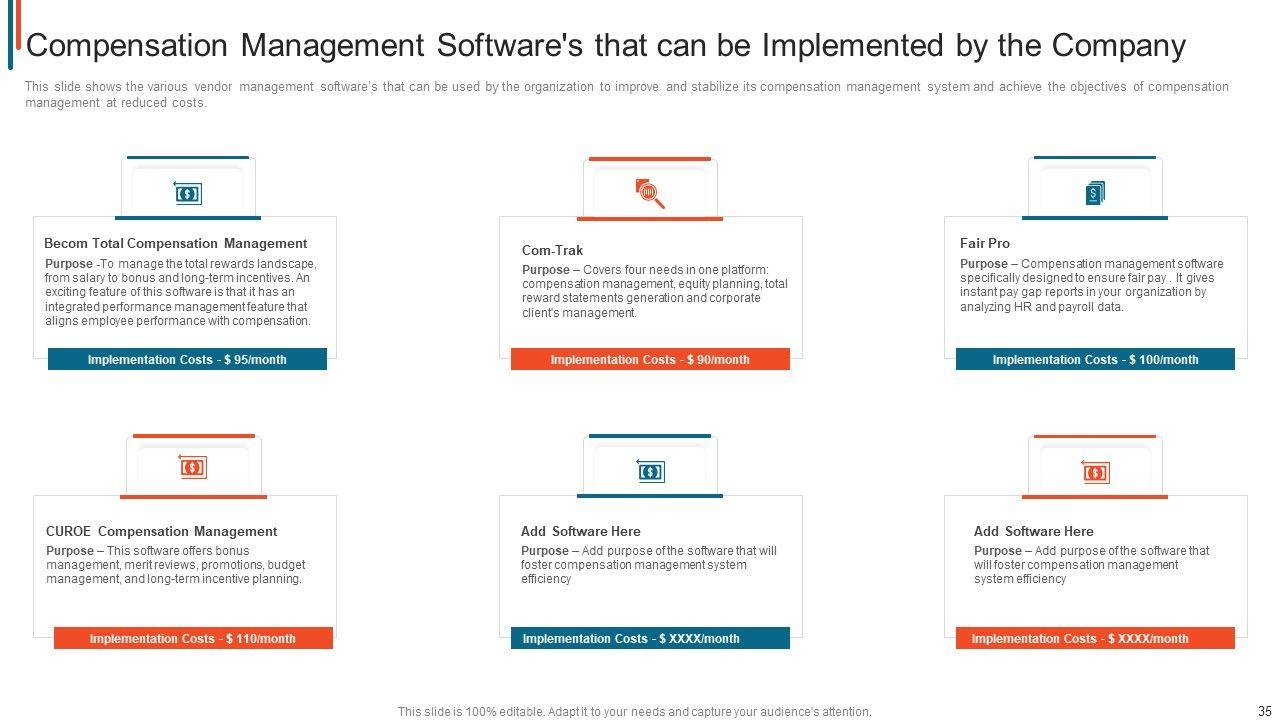 Compensation Management Software's that can be Implemented by the Company

This slide shows the various vendor management software's that can be used by the organization to improve and stabilize its compensation management system and achieve the objectives of compensation management at reduced costs.

Becom Total Compensation Management
Purpose -To manage the total rewards landscape, from salary to bonus and long-term incentives. An exciting feature of this software is that it has an integrated performance management feature that aligns employee performance with compensation.
Implementation Costs - $ 95/month

Com-Trak
Purpose – Covers four needs in one platform: compensation management, equity planning, total reward statements generation and corporate client's management.
Implementation Costs - $ 90/month

Fair Pro
Purpose – Compensation management software specifically designed to ensure fair pay . It gives instant pay gap reports in your organization by analyzing HR and payroll data.
Implementation Costs - $ 100/month

CUROE Compensation Management
Purpose – This software offers bonus management, merit reviews, promotions, budget management, and long-term incentive planning.
Implementation Costs - $ 110/month

Add Software Here
Purpose – Add purpose of the software that will foster compensation management system efficiency
Implementation Costs - $ XXXX/month

Add Software Here
Purpose – Add purpose of the software that will foster compensation management system efficiency
Implementation Costs - $ XXXX/month

This slide is 100% editable. Adapt it to your needs and capture your audience's attention.

35